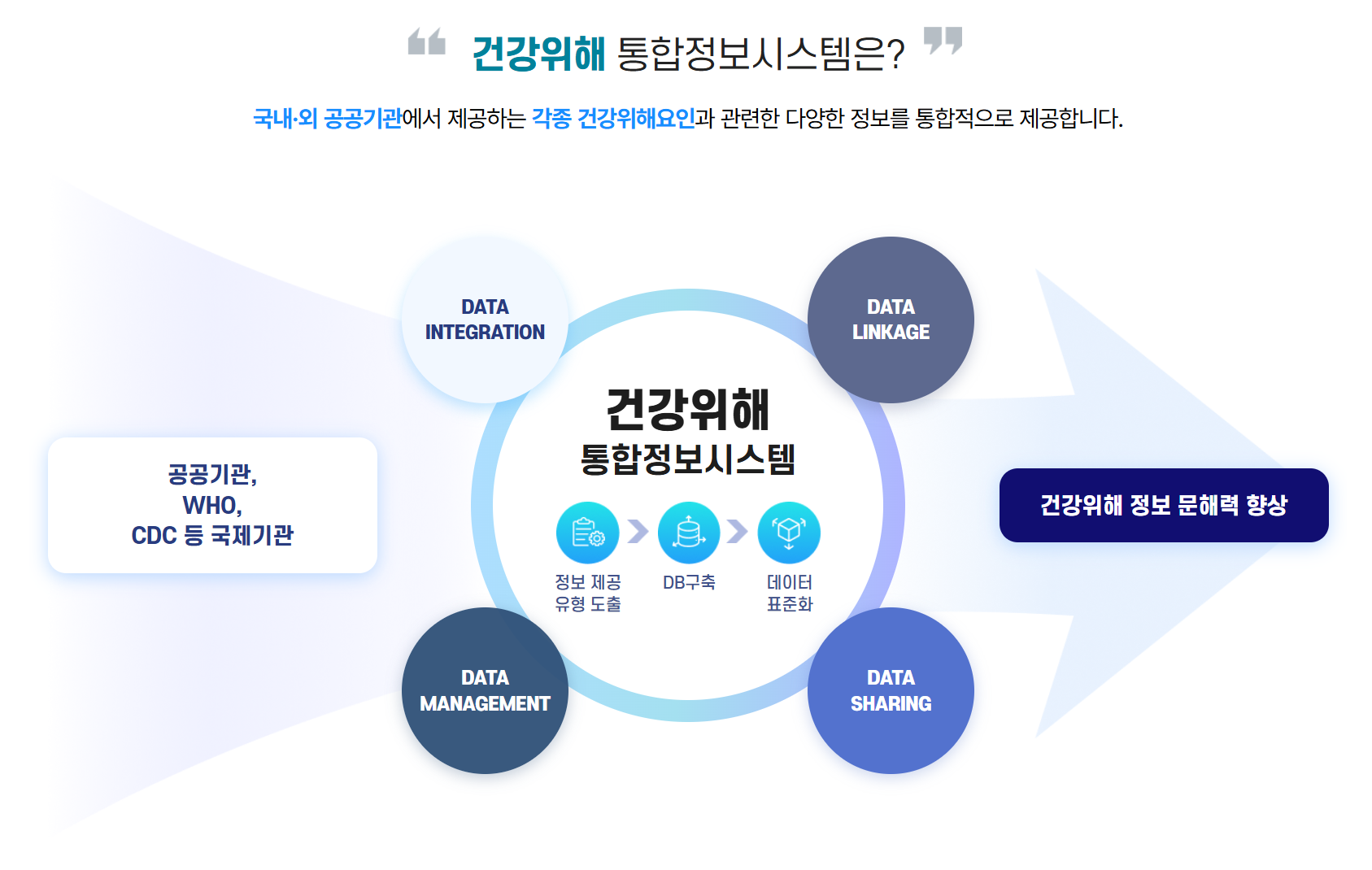 건강위해 통합정보시스템은?

국내·외 공공기관에서 제공하는 각종 건강위해요인과 관련한 다양한 정보를 통합적으로 제공합니다.

공공기관,
WHO,
CDC 등 국제기관

DATA
INTEGRATION

DATA
LINKAGE

건강위해
통합정보시스템

정보 제공
유형 도출

DB구축

데이터
표준화

DATA
MANAGEMENT

DATA
SHARING

건강위해 정보 문해력 향상